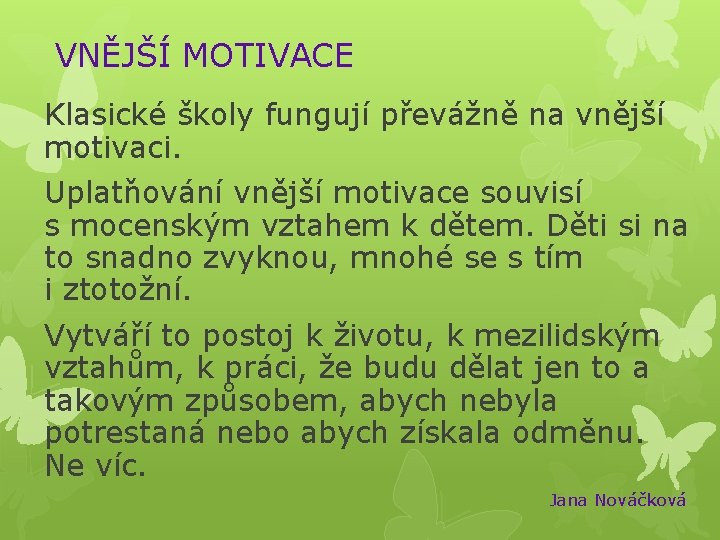 VNĚJŠÍ MOTIVACE

Klasické školy fungují převážně na vnější motivaci.

Uplatňování vnější motivace souvisí s mocenským vztahem k dětem. Děti si na to snadno zvyknou, mnohé se s tím i ztotožní.

Vytváří to postoj k životu, k mezilidským vztahům, k práci, že budu dělat jen to a takovým způsobem, abych nebyla potrestaná nebo abych získala odměnu. Ne víc.

Jana Nováčková